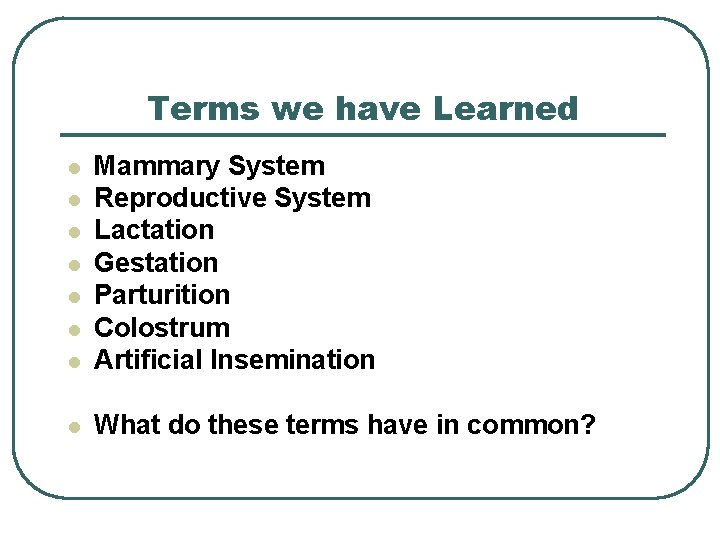 Terms we have Learned

- Mammary System
- Reproductive System
- Lactation
- Gestation
- Parturition
- Colostrum
- Artificial Insemination

- What do these terms have in common?